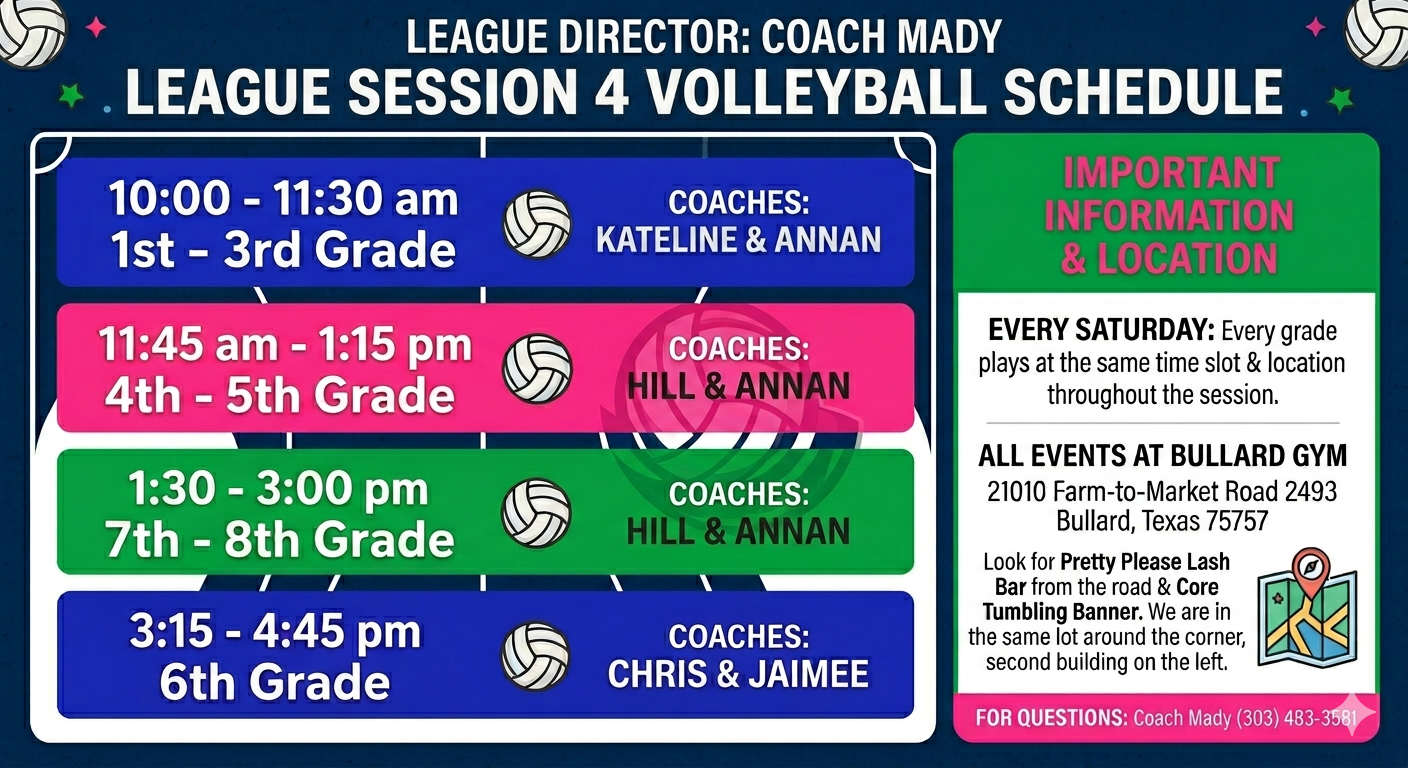 LEAGUE DIRECTOR: COACH MADY
LEAGUE SESSION 4 VOLLEYBALL SCHEDULE

10:00 - 11:30 am
1st - 3rd Grade

COACHES:
KATELINE & ANNAN

11:45 am - 1:15 pm
4th - 5th Grade

COACHES:
HILL & ANNAN

1:30 - 3:00 pm
7th - 8th Grade

COACHES:
HILL & ANNAN

3:15 - 4:45 pm
6th Grade

COACHES:
CHRIS & JAIMEE

IMPORTANT INFORMATION & LOCATION

EVERY SATURDAY: Every grade plays at the same time slot & location throughout the session.

ALL EVENTS AT BULLARD GYM
21010 Farm-to-Market Road 2493
Bullard, Texas 75757

Look for Pretty Please Lash Bar from the road & Core Tumbling Banner. We are in the same lot around the corner, second building on the left.

FOR QUESTIONS: Coach Mady (303) 483-3581